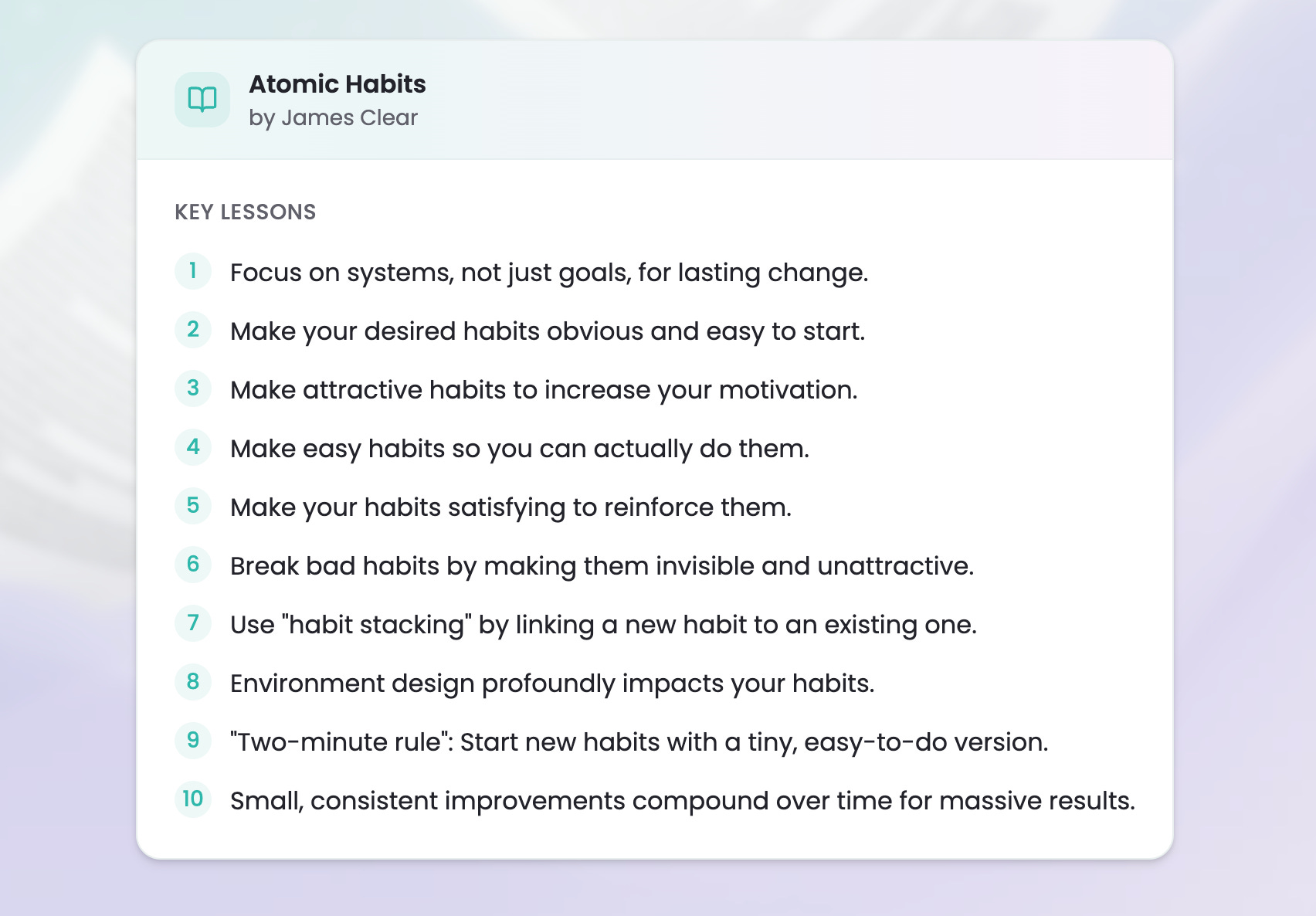 Atomic Habits
by James Clear

KEY LESSONS

1 Focus on systems, not just goals, for lasting change.

2 Make your desired habits obvious and easy to start.

3 Make attractive habits to increase your motivation.

4 Make easy habits so you can actually do them.

5 Make your habits satisfying to reinforce them.

6 Break bad habits by making them invisible and unattractive.

7 Use "habit stacking" by linking a new habit to an existing one.

8 Environment design profoundly impacts your habits.

9 "Two-minute rule": Start new habits with a tiny, easy-to-do version.

10 Small, consistent improvements compound over time for massive results.